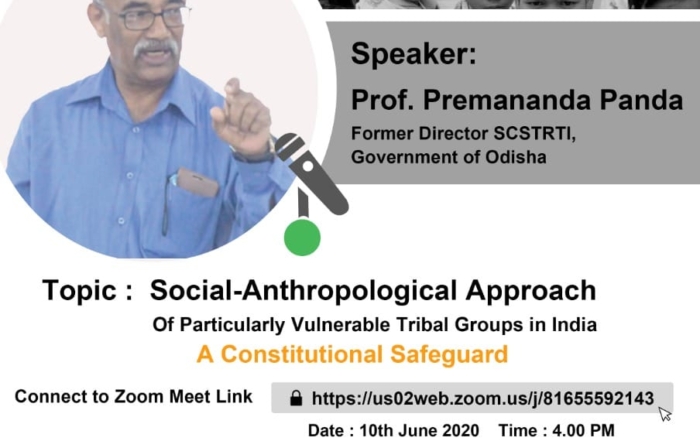 Speaker:
Prof. Premananda Panda
Former Director SCSTRTI, Government of Odisha

Topic : Social-Anthropological Approach Of Particularly Vulnerable Tribal Groups in India
A Constitutional Safeguard

Connect to Zoom Meet Link https://us02web.zoom.us/j/81655592143

Date : 10th June 2020 Time : 4.00 PM